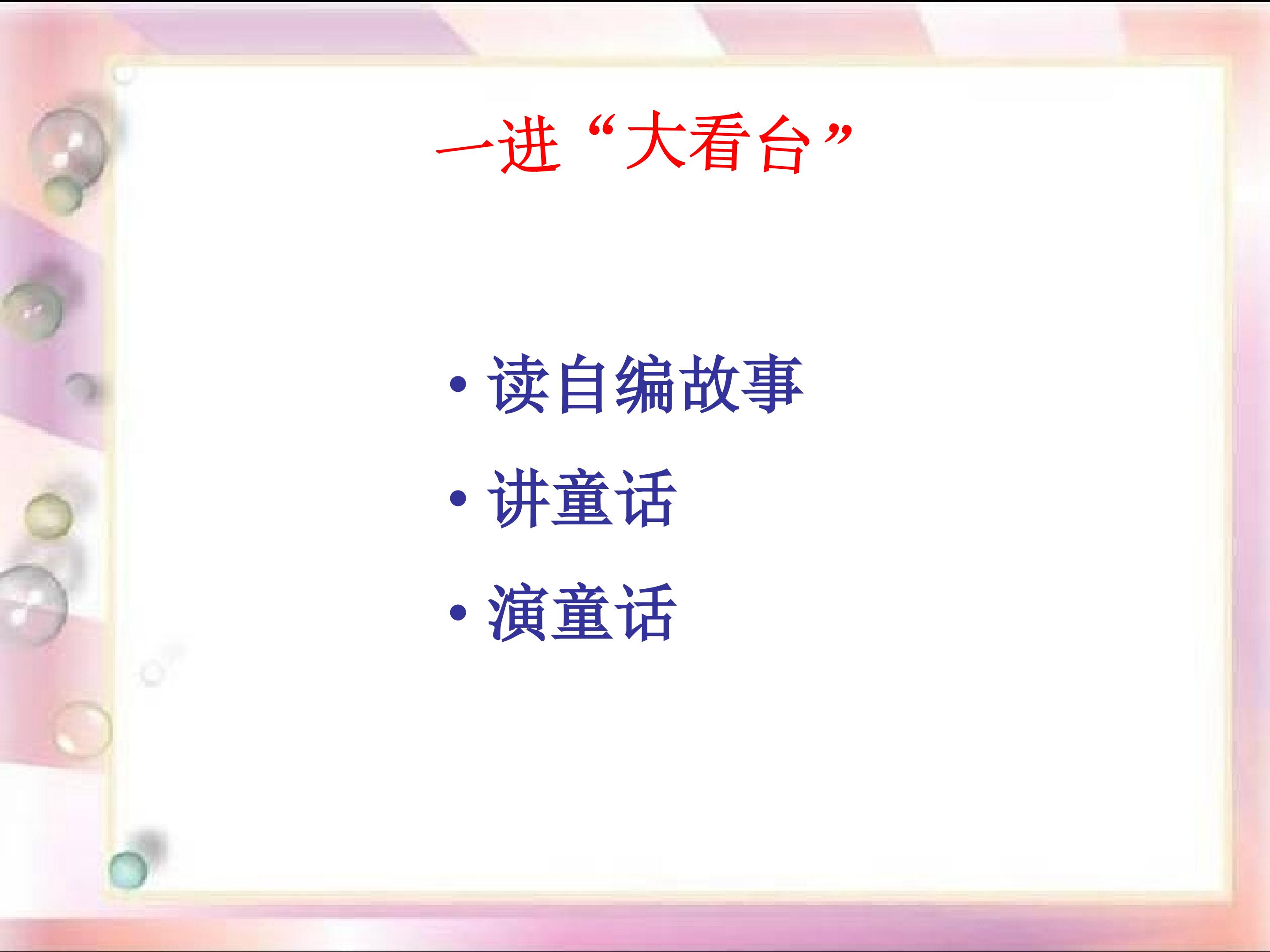 一进“大看台”

• 读自编故事
• 讲童话
• 演童话